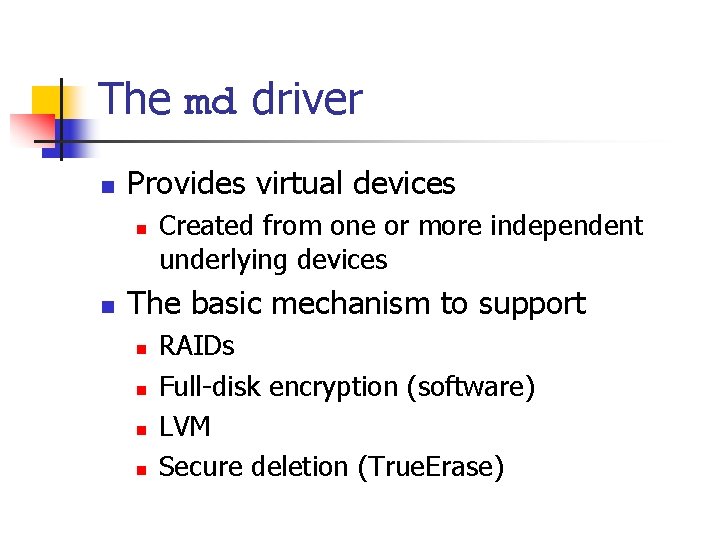 The md driver

Provides virtual devices
Created from one or more independent underlying devices

The basic mechanism to support
RAIDs
Full-disk encryption (software)
LVM
Secure deletion (TrueErase)